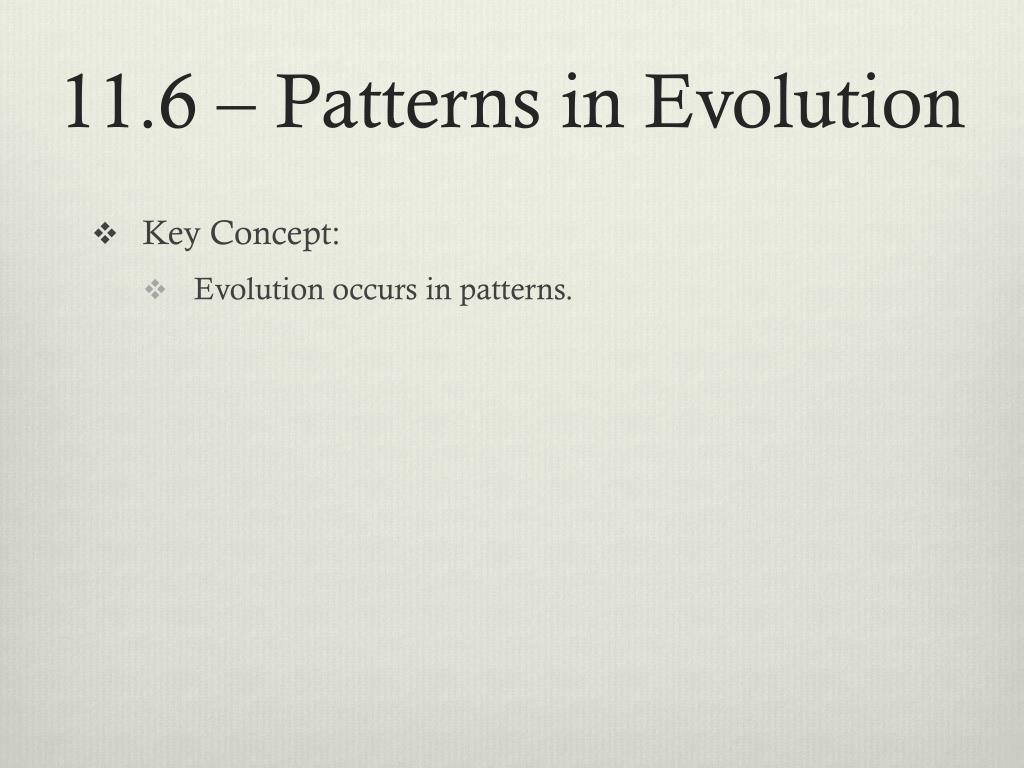 11.6 – Patterns in Evolution

❖ Key Concept:

❖ Evolution occurs in patterns.